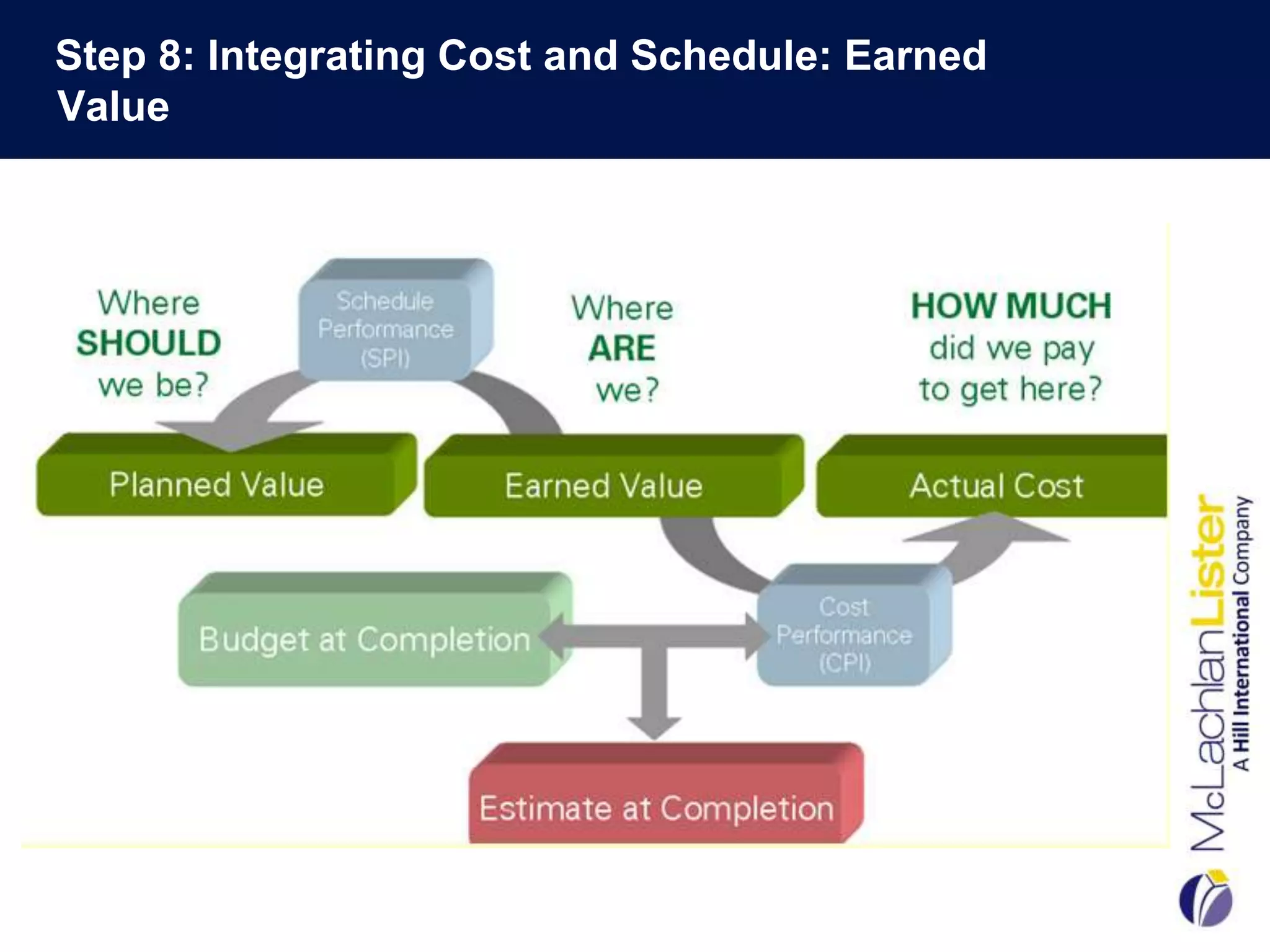 Step 8: Integrating Cost and Schedule: Earned Value

Where SHOULD we be?

Schedule Performance (SPI)

Where ARE we?

HOW MUCH did we pay to get here?

Planned Value

Earned Value

Actual Cost

Budget at Completion

Cost Performance (CPI)

Estimate at Completion

McLachlanLister
A Hill International Company